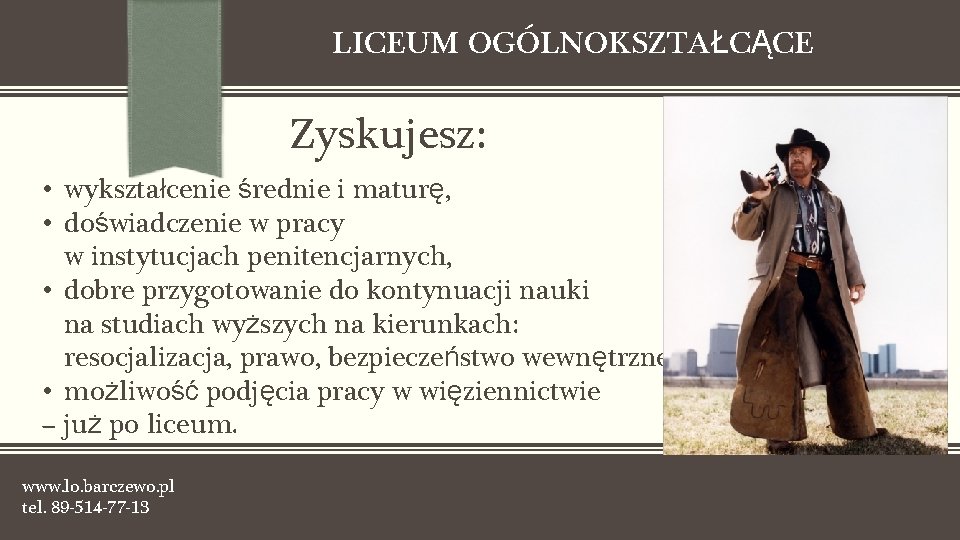 LICEUM OGÓLNOKSZTAŁCĄCE

Zyskujesz:

• wykształcenie średnie i maturę,
• doświadczenie w pracy w instytucjach penitencjarnych,
• dobre przygotowanie do kontynuacji nauki na studiach wyższych na kierunkach: resocjalizacja, prawo, bezpieczeństwo wewnętrzne
• możliwość podjęcia pracy w więziennictwie
– już po liceum.

www.lo.barczewo.pl
tel. 89-514-77-13